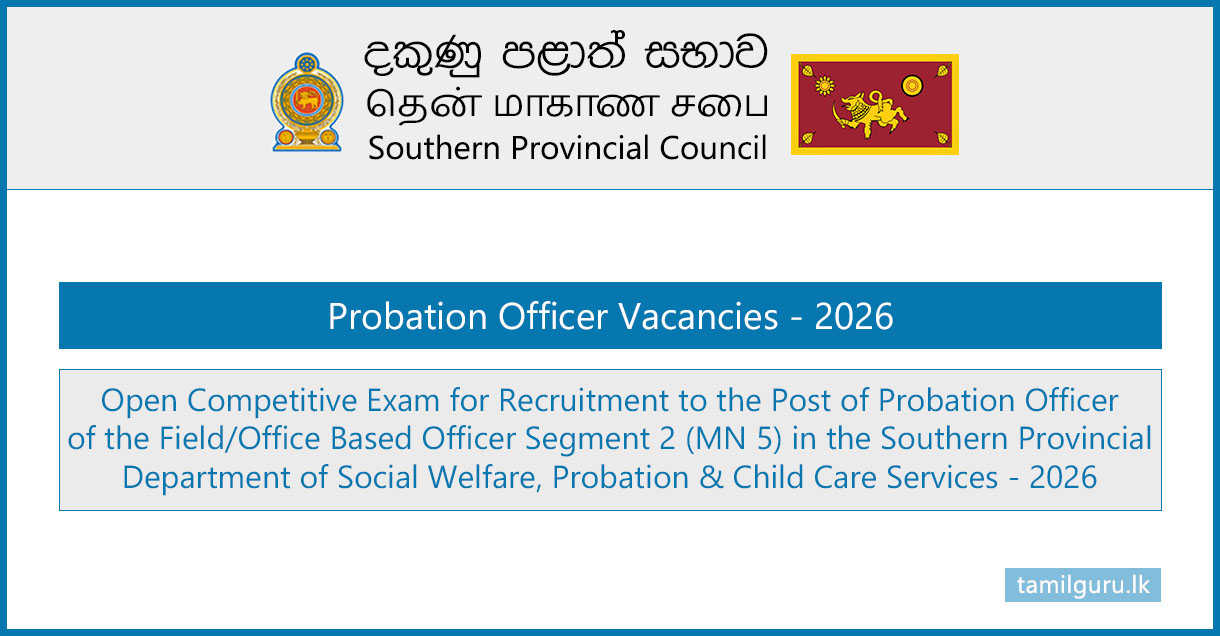 දකුණු පළාත් සභාව
தென் மாகாண சபை
Southern Provincial Council

Probation Officer Vacancies - 2026

Open Competitive Exam for Recruitment to the Post of Probation Officer of the Field/Office Based Officer Segment 2 (MN 5) in the Southern Provincial Department of Social Welfare, Probation & Child Care Services - 2026

tamilguru.lk